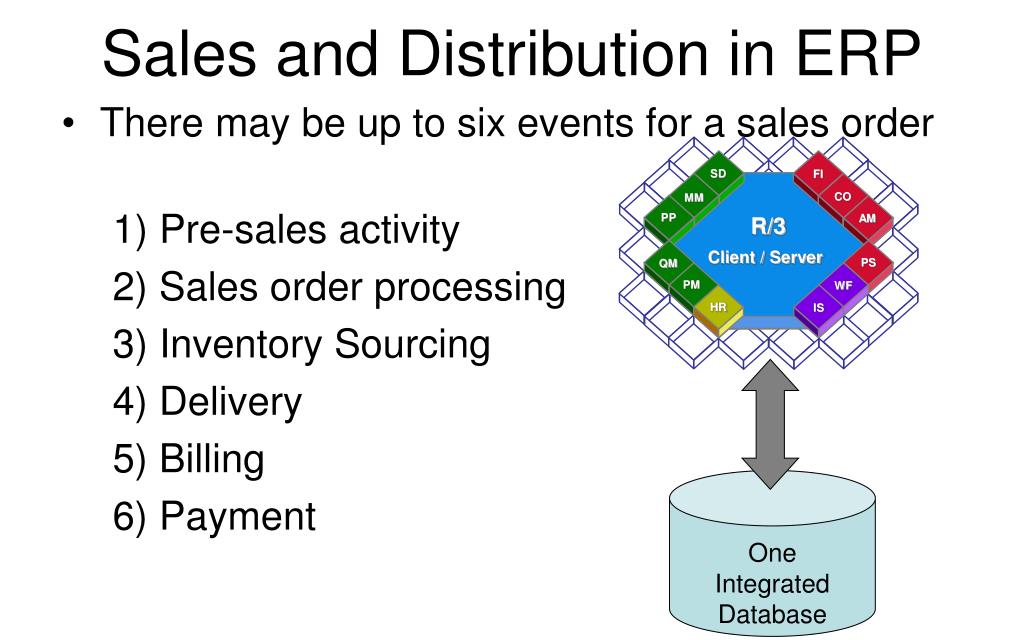 Sales and Distribution in ERP

• There may be up to six events for a sales order

1) Pre-sales activity
2) Sales order processing
3) Inventory Sourcing
4) Delivery
5) Billing
6) Payment

SD
MM
PP
QM
PM
HR
FI
CO
AM
PS
WF
IS
R/3
Client / Server

One Integrated Database